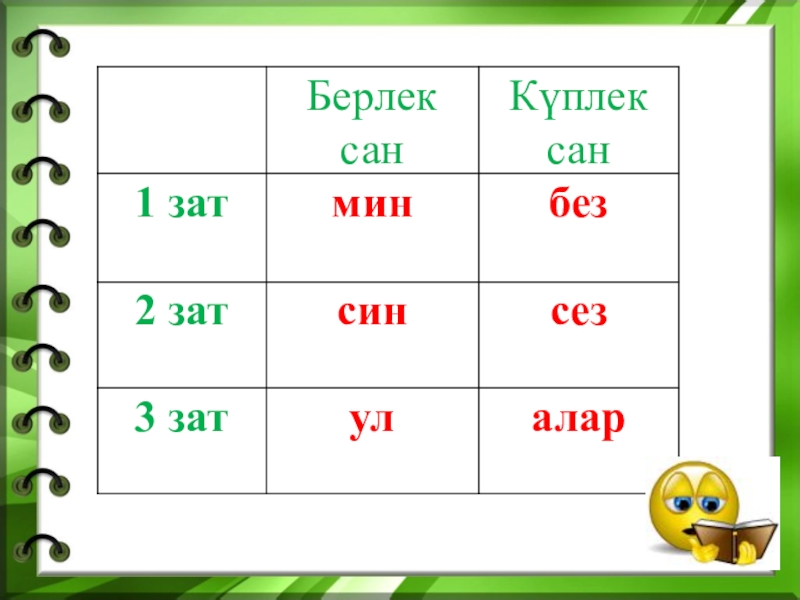 | | Берлек сан | Күплек сан |
|---|---|---|
| 1 зат | мин | без |
| 2 зат | син | сез |
| 3 зат | ул | алар |